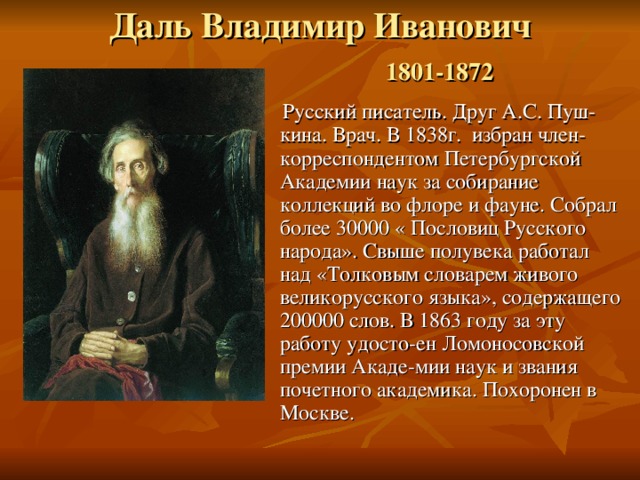 Даль Владимир Иванович

1801-1872

Русский писатель. Друг А.С. Пушкина. Врач. В 1838г. избран член-корреспондентом Петербургской Академии наук за собирание коллекций во флоре и фауне. Собрал более 30000 « Пословиц Русского народа». Свыше полувека работал над «Толковым словарем живого великорусского языка», содержащего 200000 слов. В 1863 году за эту работу удосто-ен Ломоносовской премии Акаде-мии наук и звания почетного академика. Похоронен в Москве.